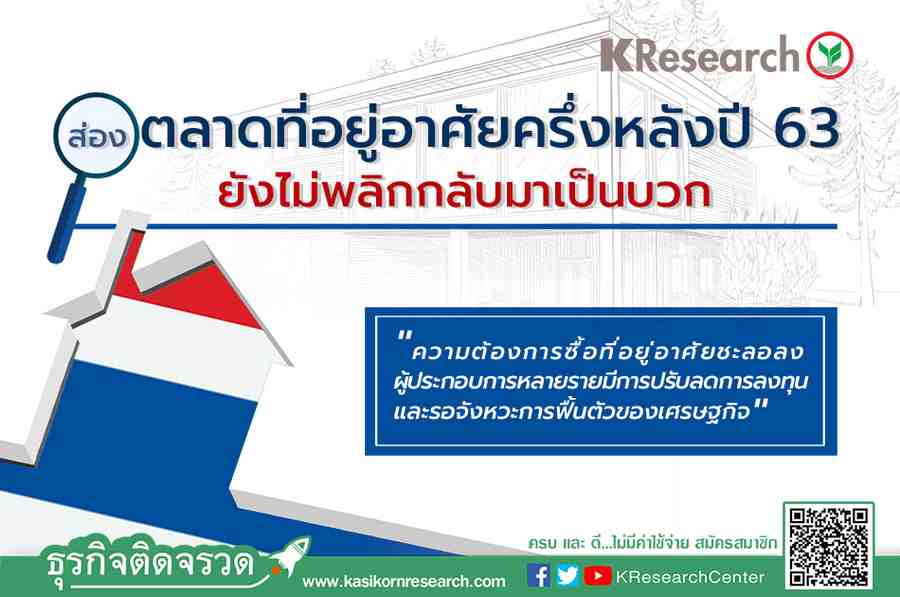 KResearch

ส่อง ตลาดที่อยู่อาศัยครึ่งหลังปี 63
ยังไม่พลิกกลับมาเป็นบวก

"ความต้องการซื้อที่อยู่อาศัยชะลอลง ผู้ประกอบการหลายรายมีการปรับลดการลงทุน และรอจังหวะการฟื้นตัวของเศรษฐกิจ"

ครบ และ ดี...ไม่มีค่าใช้จ่าย สมัครสมาชิก

ธุรกิจติดจรวด

www.kasikornresearch.com

KResearchCenter